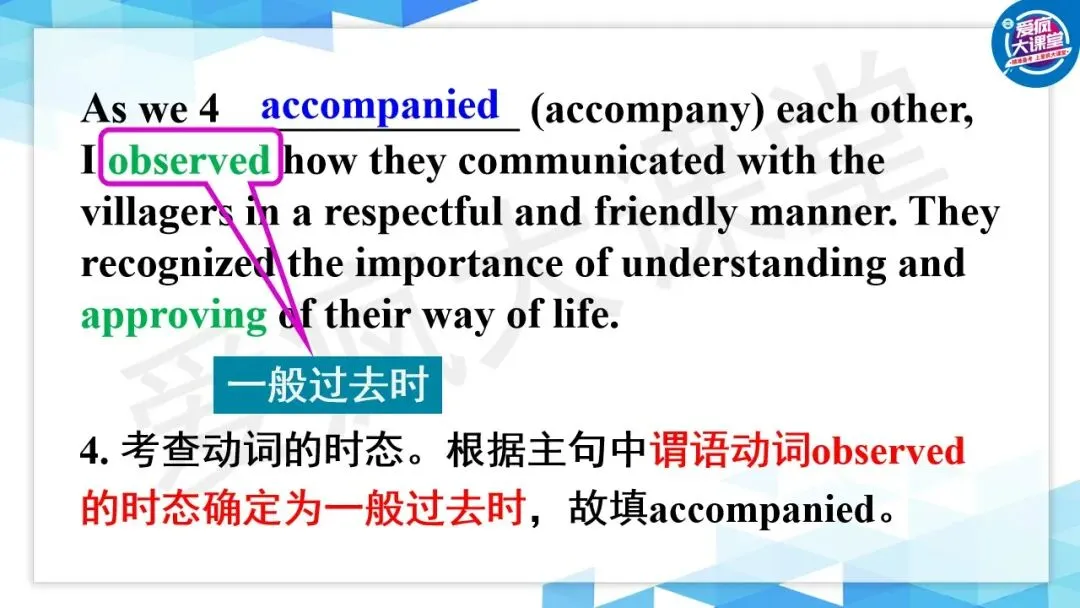 爱疯大课堂

As we 4 accompanied (accompany) each other, I observed how they communicated with the villagers in a respectful and friendly manner. They recognized the importance of understanding and approving of their way of life.

一般过去时

4. 考查动词的时态。根据主句中谓语动词observed的时态确定为一般过去时，故填accompanied。